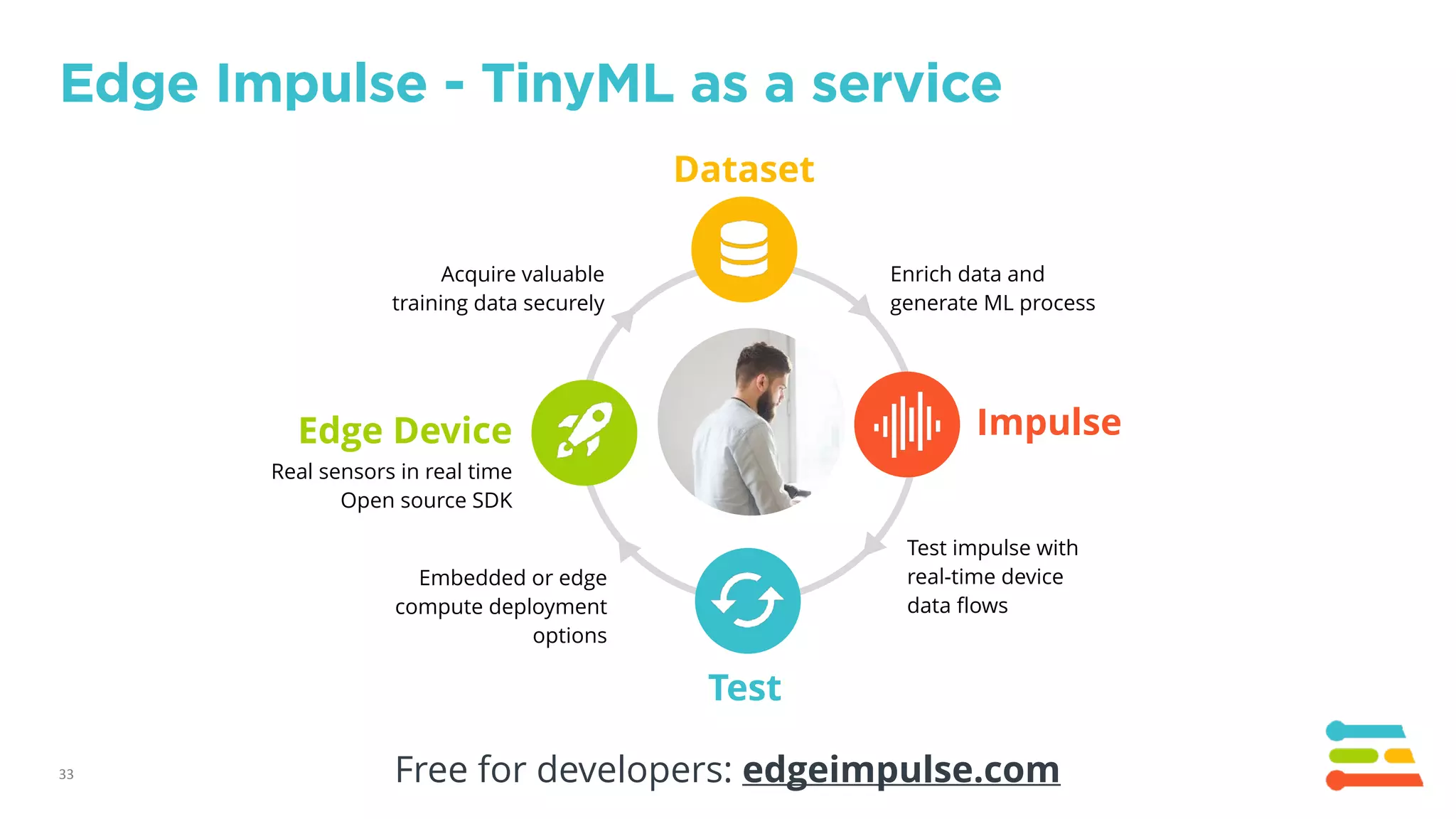 Edge Impulse - TinyML as a service

Dataset

Acquire valuable training data securely

Enrich data and generate ML process

Edge Device

Real sensors in real time
Open source SDK

Impulse

Embedded or edge compute deployment options

Test impulse with real-time device data flows

Test

33

Free for developers: edgeimpulse.com